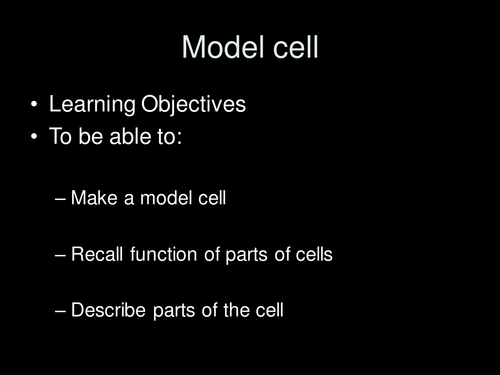 Model cell

• Learning Objectives
• To be able to:

– Make a model cell

– Recall function of parts of cells

– Describe parts of the cell